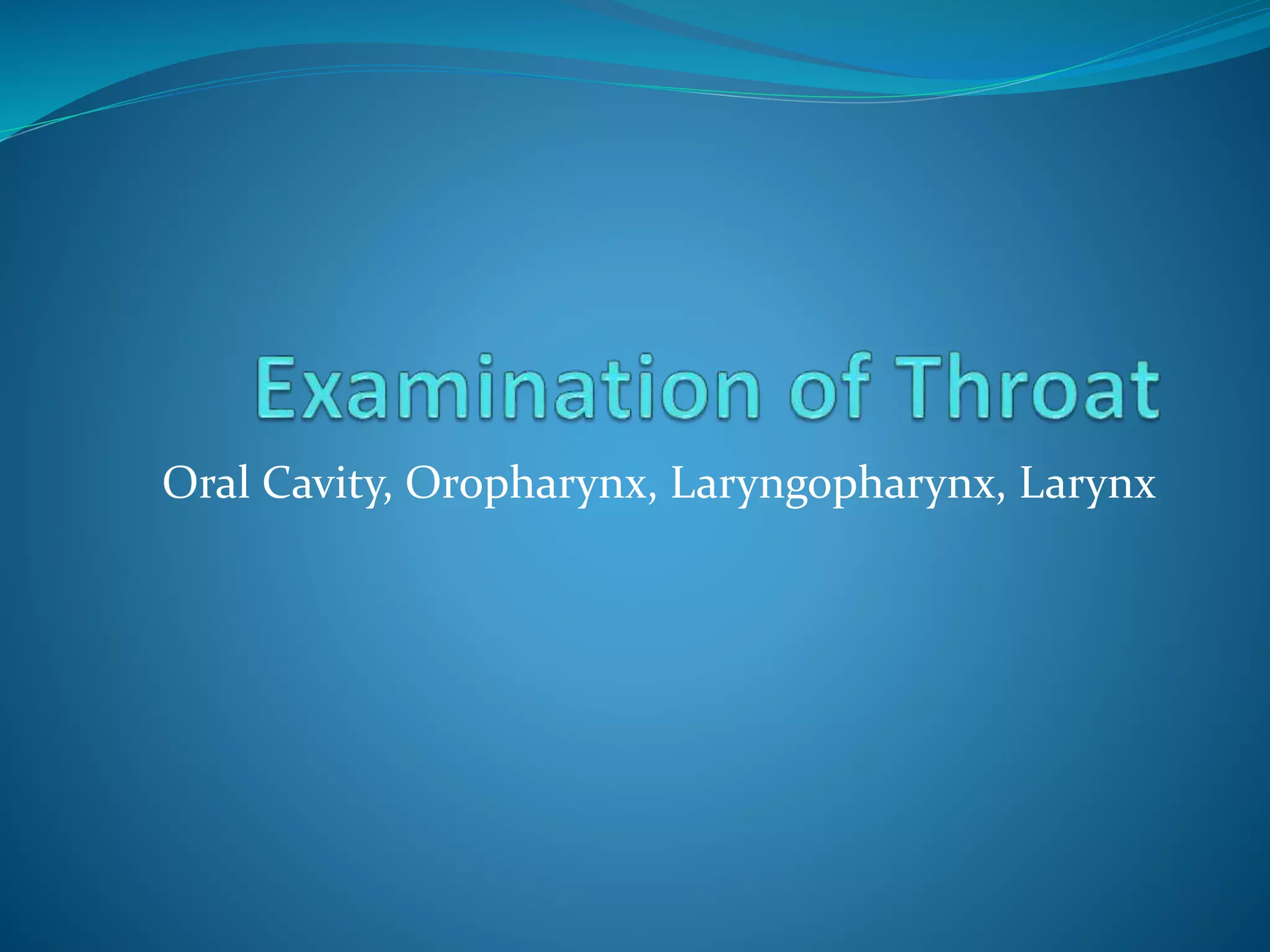 Examination of Throat

Oral Cavity, Oropharynx, Laryngopharynx, Larynx